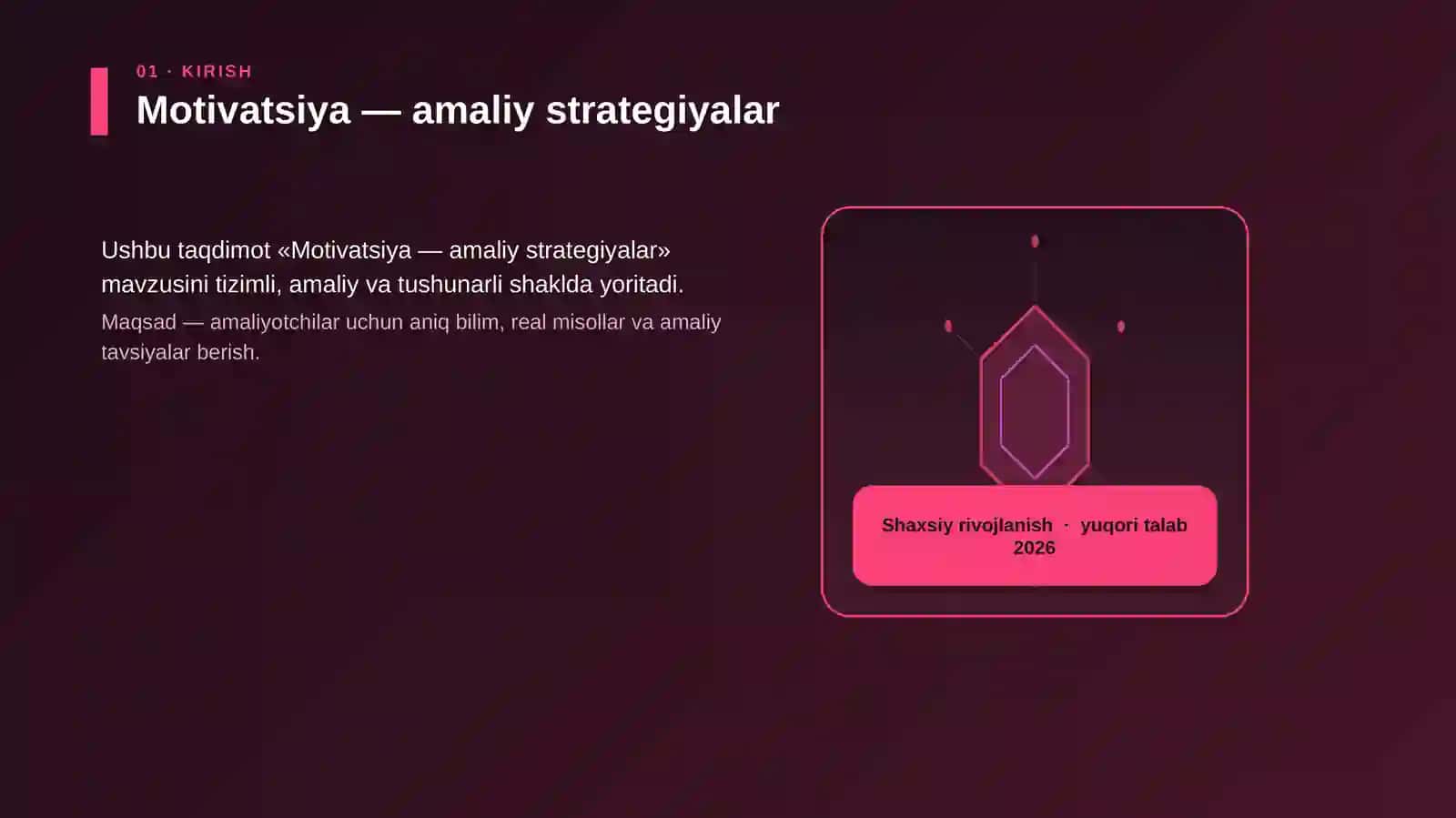 01 · KIRISH

Motivatsiya — amaliy strategiyalar

Ushbu taqdimot «Motivatsiya — amaliy strategiyalar» mavzusini tizimli, amaliy va tushunarli shaklda yoritadi.

Maqsad — amaliyotchilar uchun aniq bilim, real misollar va amaliy tavsiyalar berish.

Shaxsiy rivojlanish · yuqori talab 2026